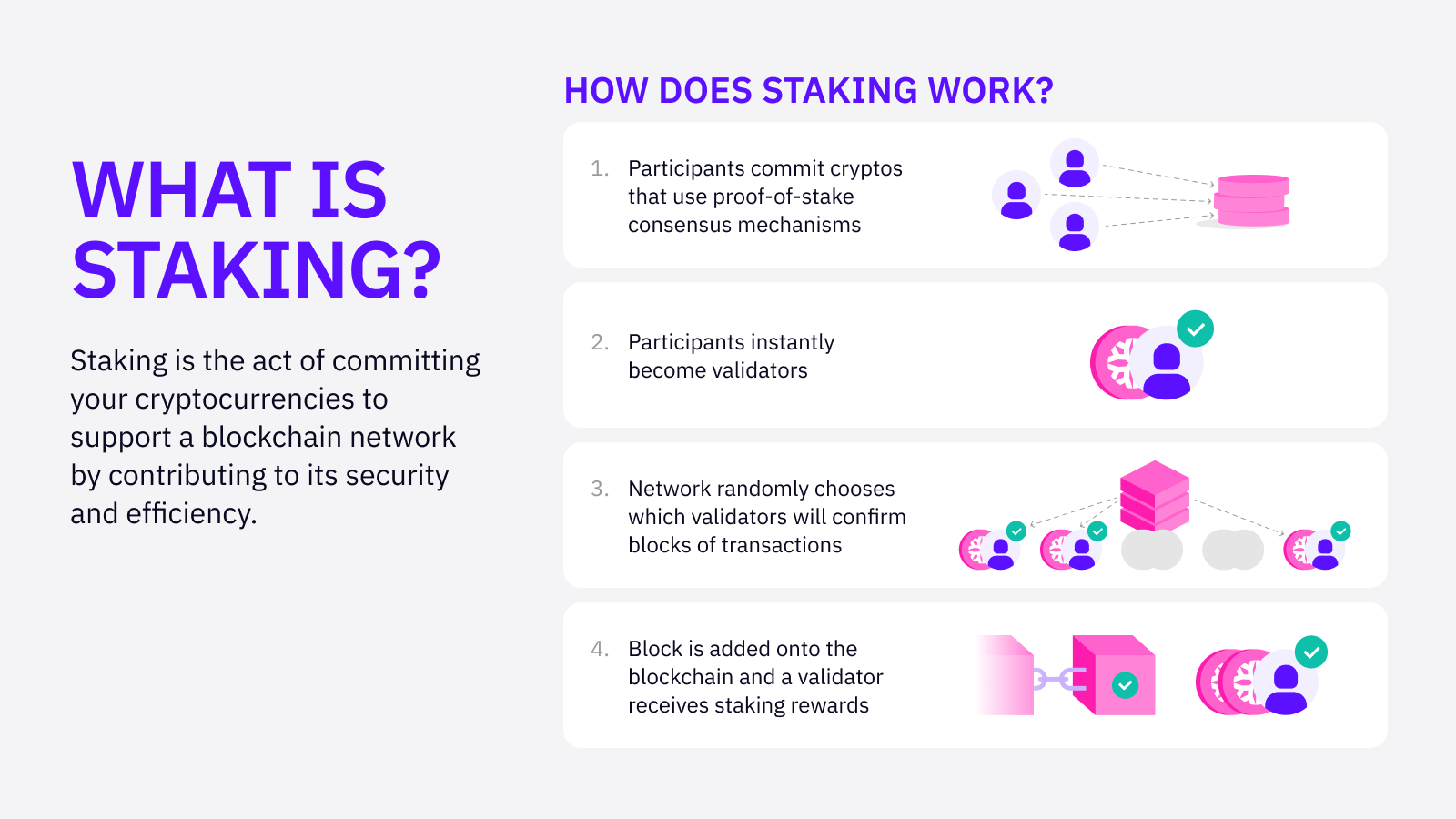 WHAT IS STAKING?

Staking is the act of committing your cryptocurrencies to support a blockchain network by contributing to its security and efficiency.

HOW DOES STAKING WORK?

1. Participants commit cryptos that use proof-of-stake consensus mechanisms

2. Participants instantly become validators

3. Network randomly chooses which validators will confirm blocks of transactions

4. Block is added onto the blockchain and a validator receives staking rewards